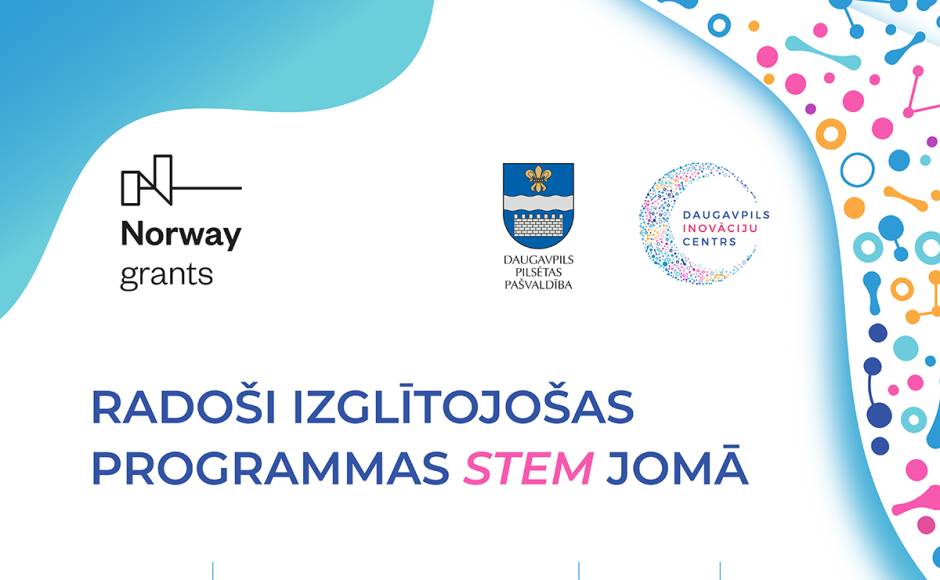 Norway grants

DAUGAVPILS PILSĒTAS PAŠVALDĪBA

DAUGAVPILS INOVĀCIJU CENTRS

RADOŠI IZGLĪTOJOŠAS PROGRAMMAS STEM JOMĀ